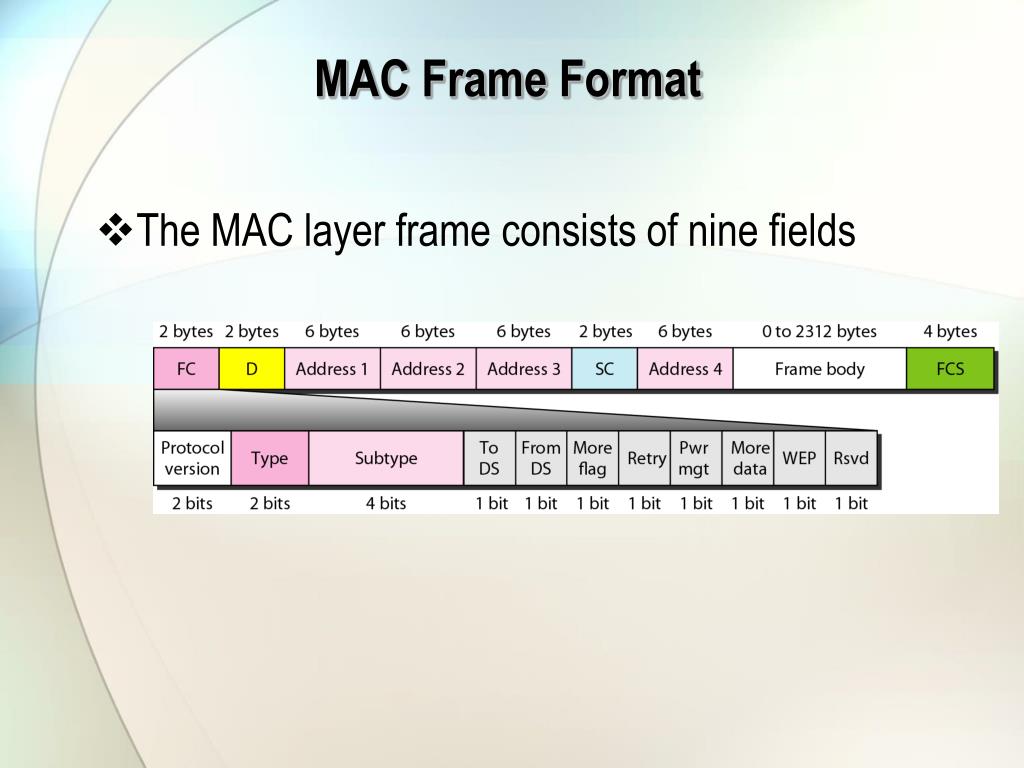 MAC Frame Format

❖The MAC layer frame consists of nine fields

| 2 bytes | 2 bytes | 6 bytes | 6 bytes | 6 bytes | 2 bytes | 6 bytes | 0 to 2312 bytes | 4 bytes |
|---|---|---|---|---|---|---|---|---|
| FC | D | Address 1 | Address 2 | Address 3 | SC | Address 4 | Frame body | FCS |

| Protocol version | Type | Subtype | To DS | From DS | More flag | Retry | Pwr mgt | More data | WEP | Rsvd |
|---|---|---|---|---|---|---|---|---|---|---|
| 2 bits | 2 bits | 4 bits | 1 bit | 1 bit | 1 bit | 1 bit | 1 bit | 1 bit | 1 bit | 1 bit |